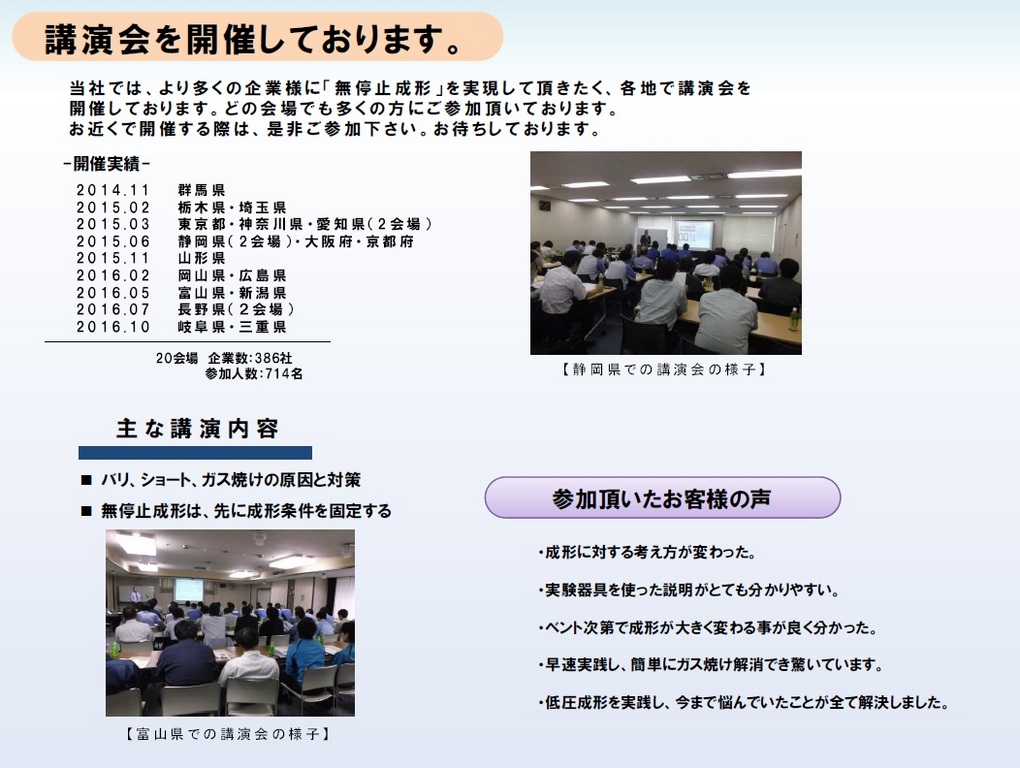 講演会を開催しております。

当社では、より多くの企業様に「無停止成形」を実現して頂きたく、各地で講演会を開催しております。どの会場でも多くの方にご参加頂いております。
お近くで開催する際は、是非ご参加下さい。お待ちしております。

－開催実績－

| | |
|---|---|
| 2014.11 | 群馬県 |
| 2015.02 | 栃木県・埼玉県 |
| 2015.03 | 東京都・神奈川県・愛知県（２会場） |
| 2015.06 | 静岡県（２会場）・大阪府・京都府 |
| 2015.11 | 山形県 |
| 2016.02 | 岡山県・広島県 |
| 2016.05 | 富山県・新潟県 |
| 2016.07 | 長野県（２会場） |
| 2016.10 | 岐阜県・三重県 |

20会場　企業数:386社
参加人数:714名

【静岡県での講演会の様子】

主な講演内容

■ バリ、ショート、ガス焼けの原因と対策
■ 無停止成形は、先に成形条件を固定する

【富山県での講演会の様子】

参加頂いたお客様の声

・成形に対する考え方が変わった。
・実験器具を使った説明がとても分かりやすい。
・ベント次第で成形が大きく変わる事が良く分かった。
・早速実践し、簡単にガス焼け解消でき驚いています。
・低圧成形を実践し、今まで悩んでいたことが全て解決しました。